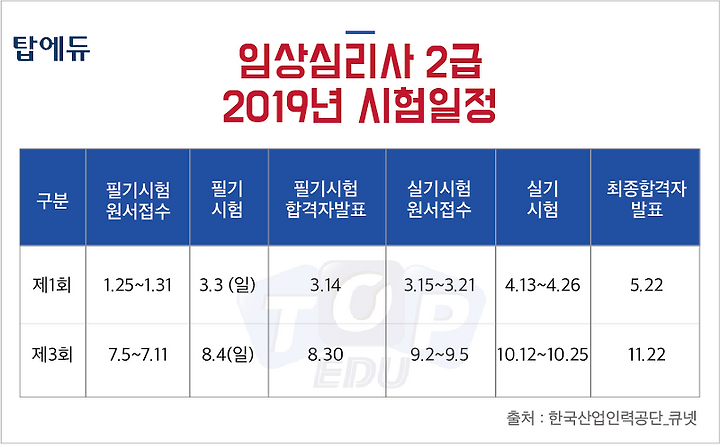 탑에듀

임상심리사 2급
2019년 시험일정

| 구분 | 필기시험 원서접수 | 필기 시험 | 필기시험 합격자발표 | 실기시험 원서접수 | 실기 시험 | 최종합격자 발표 |
|---|---|---|---|---|---|---|
| 제1회 | 1.25~1.31 | 3.3 (일) | 3.14 | 3.15~3.21 | 4.13~4.26 | 5.22 |
| 제3회 | 7.5~7.11 | 8.4(일) | 8.30 | 9.2~9.5 | 10.12~10.25 | 11.22 |

TOP EDU

출처 : 한국산업인력공단_큐넷